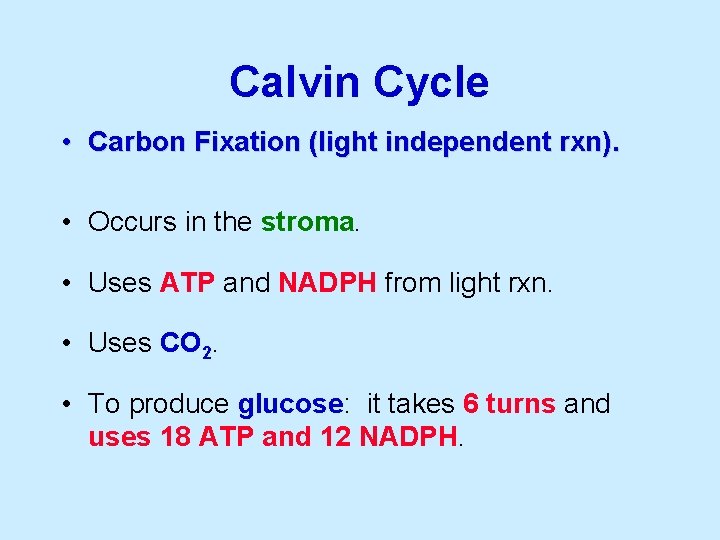 Calvin Cycle

• Carbon Fixation (light independent rxn).

• Occurs in the stroma.

• Uses ATP and NADPH from light rxn.

• Uses $CO_2$.

• To produce glucose: it takes 6 turns and uses 18 ATP and 12 NADPH.